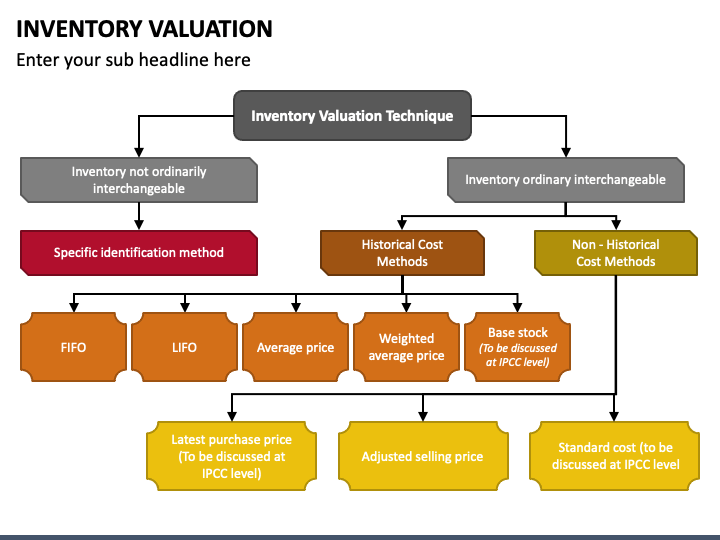 INVENTORY VALUATION

Enter your sub headline here

Inventory Valuation Technique

Inventory not ordinarily interchangeable

Inventory ordinary interchangeable

Specific identification method

Historical Cost Methods

Non - Historical Cost Methods

FIFO

LIFO

Average price

Weighted average price

Base stock (To be discussed at IPCC level)

Latest purchase price (To be discussed at IPCC level)

Adjusted selling price

Standard cost (to be discussed at IPCC level